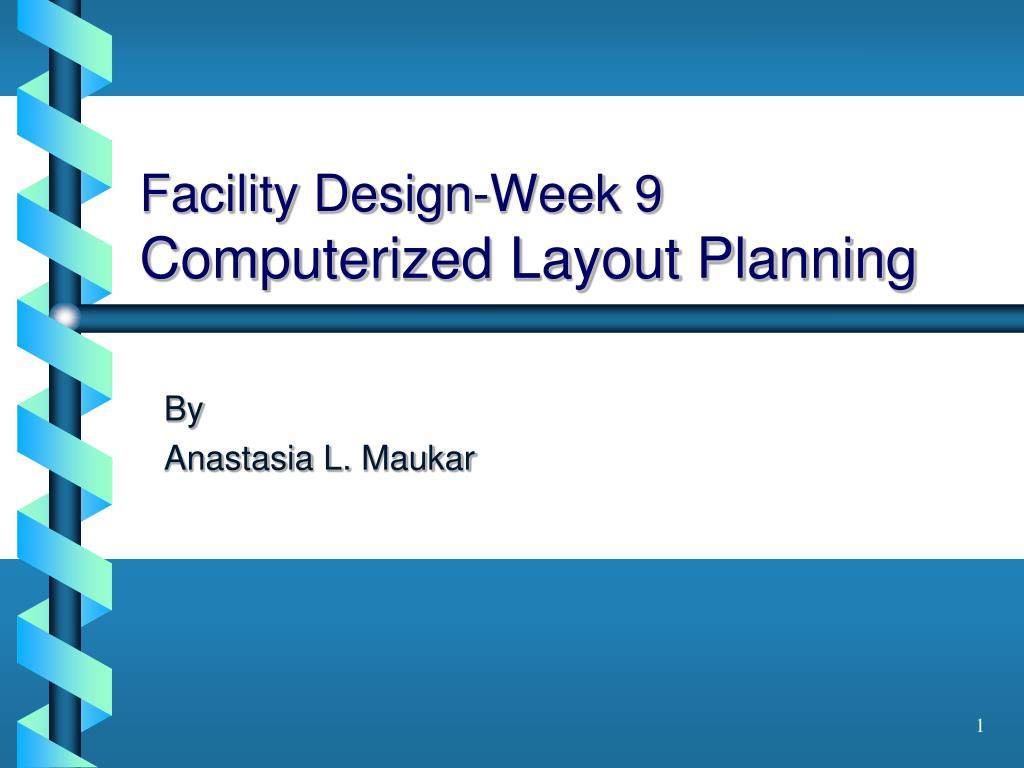 Facility Design-Week 9
Computerized Layout Planning

By
Anastasia L. Maukar

1